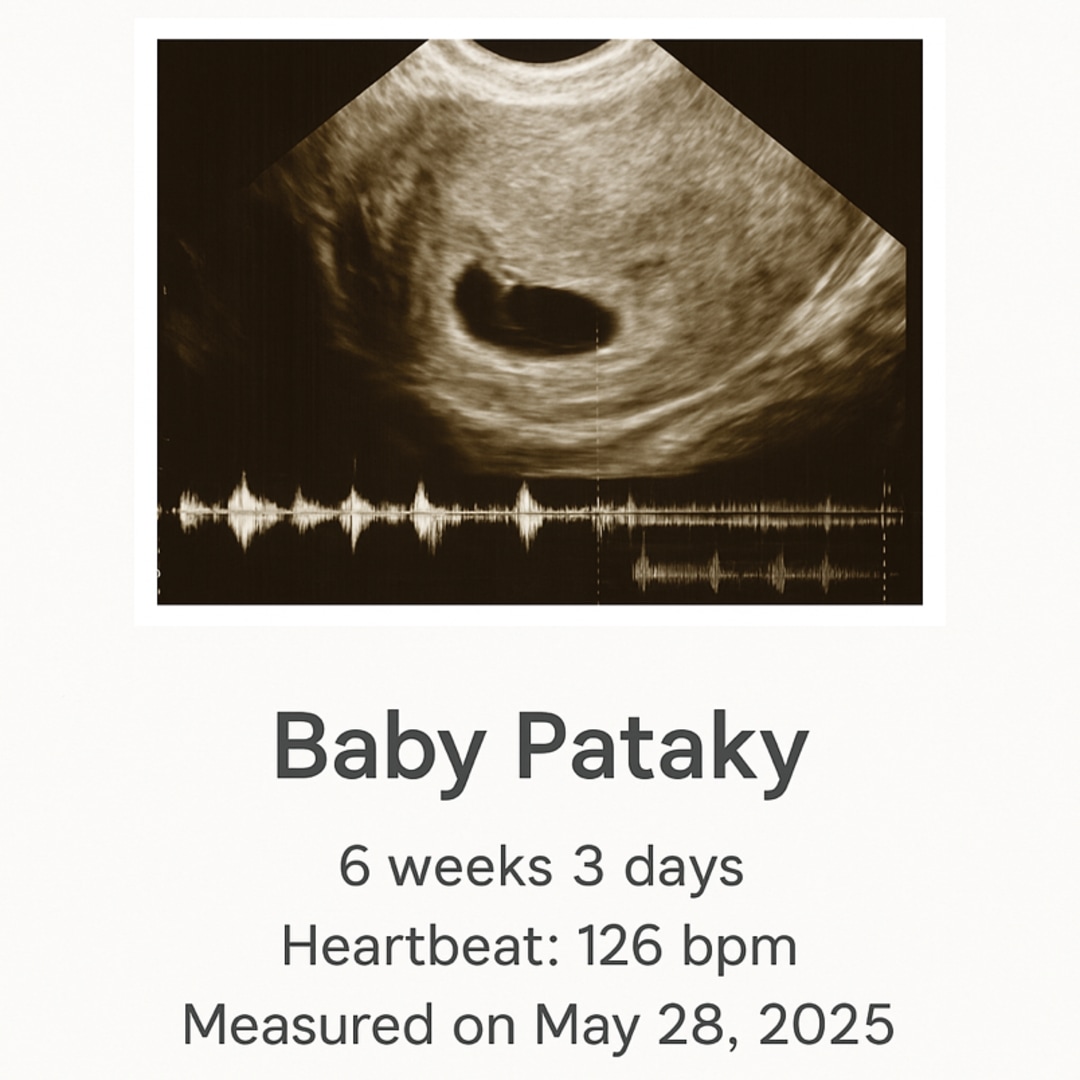 Baby Pataky

6 weeks 3 days
Heartbeat: 126 bpm
Measured on May 28, 2025